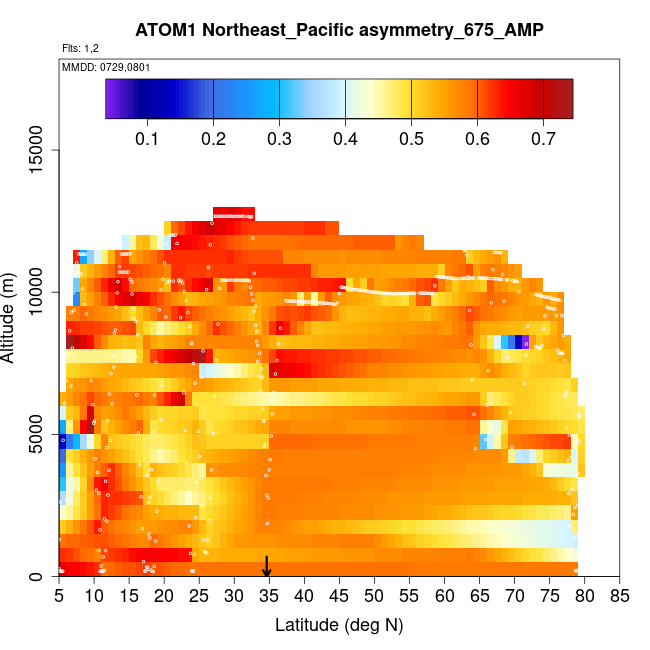 ATOM1 Northeast_Pacific asymmetry_675_AMP

Flts: 1,2

MMDD: 0729,0801

0.1 0.2 0.3 0.4 0.5 0.6 0.7

Altitude (m)

15000
10000
5000
0

5 10 15 20 25 30 35 40 45 50 55 60 65 70 75 80 85

Latitude (deg N)